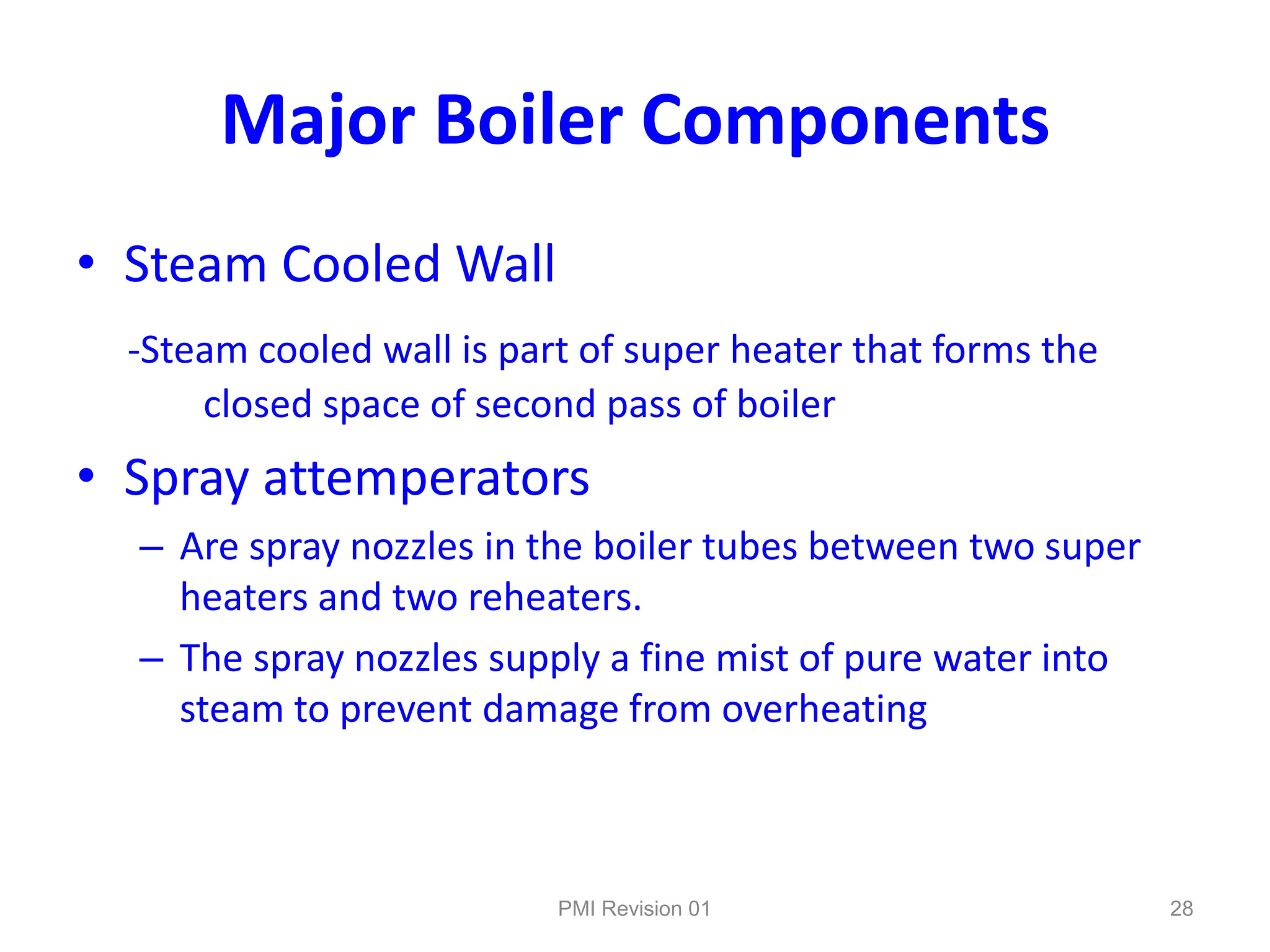 Major Boiler Components

• Steam Cooled Wall

-Steam cooled wall is part of super heater that forms the closed space of second pass of boiler

• Spray attemperators

– Are spray nozzles in the boiler tubes between two super heaters and two reheaters.

– The spray nozzles supply a fine mist of pure water into steam to prevent damage from overheating

PMI Revision 01

28